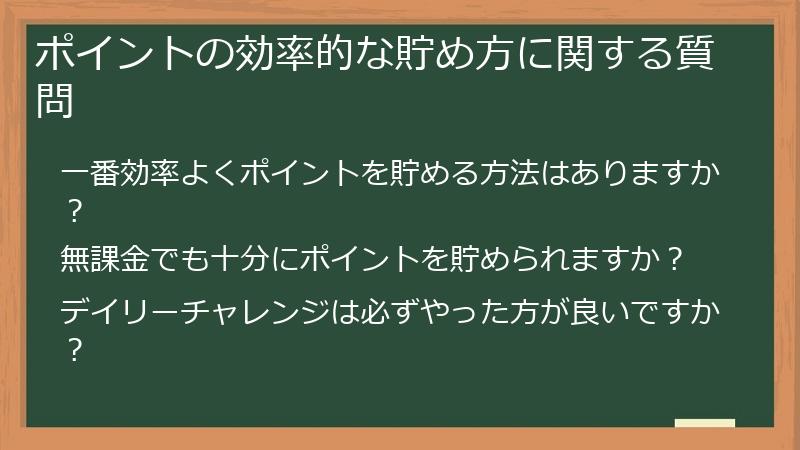 ポイントの効率的な貯め方に関する質問

一番効率よくポイントを貯める方法はありますか？

無課金でも十分にポイントを貯められますか？

デイリーチャレンジは必ずやった方が良いですか？